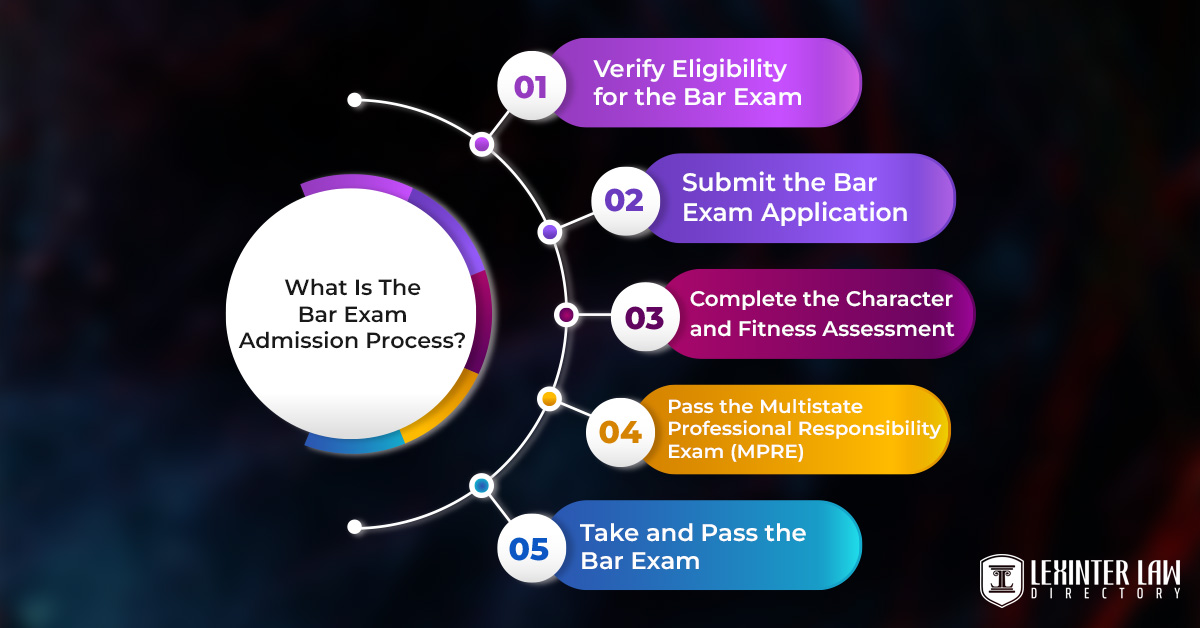 What Is The Bar Exam Admission Process?

01 Verify Eligibility for the Bar Exam

02 Submit the Bar Exam Application

03 Complete the Character and Fitness Assessment

04 Pass the Multistate Professional Responsibility Exam (MPRE)

05 Take and Pass the Bar Exam

LEXINTER LAW DIRECTORY